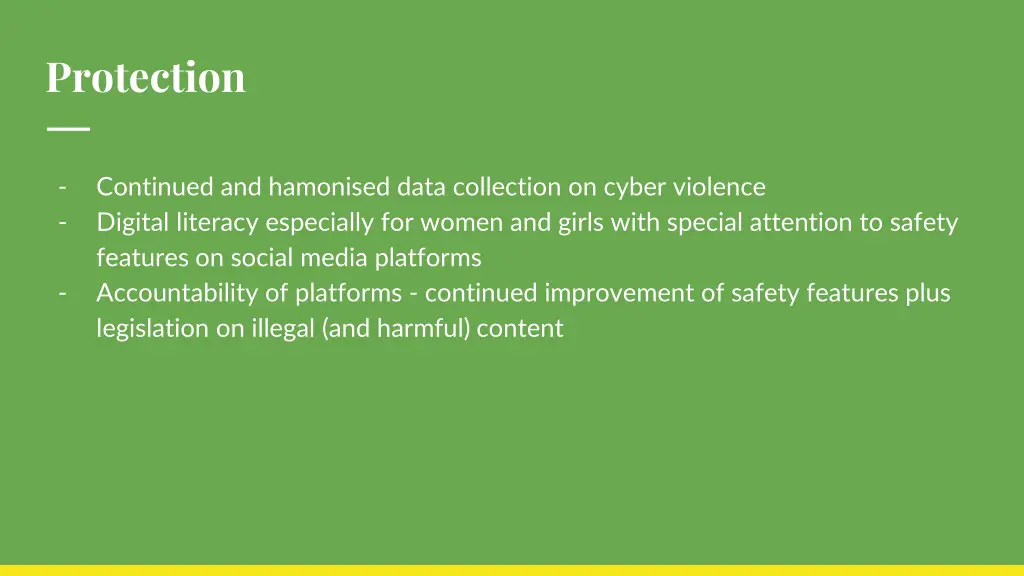 Protection

- Continued and hamonised data collection on cyber violence
- Digital literacy especially for women and girls with special attention to safety features on social media platforms
- Accountability of platforms - continued improvement of safety features plus legislation on illegal (and harmful) content